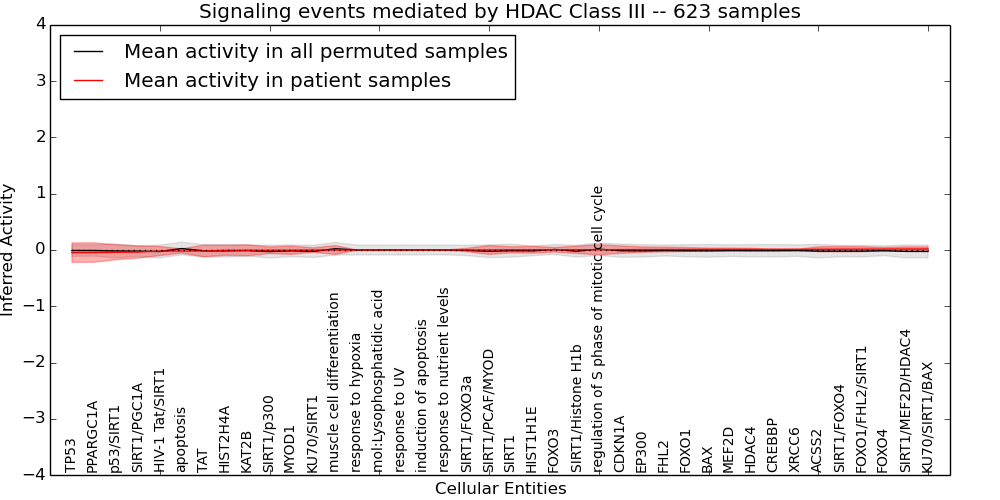 Signaling events mediated by HDAC Class III -- 623 samples

Mean activity in all permuted samples
Mean activity in patient samples

Inferred Activity

4
3
2
1
0
−1
−2
−3
−4

TP53
PPARGC1A
p53/SIRT1
SIRT1/PGC1A
HIV-1 Tat/SIRT1
apoptosis
TAT
HIST2H4A
KAT2B
SIRT1/p300
MYOD1
KU70/SIRT1
muscle cell differentiation
response to hypoxia
mol:Lysophosphatidic acid
response to UV
induction of apoptosis
response to nutrient levels
SIRT1/FOXO3a
SIRT1/PCAF/MYOD
SIRT1
HIST1H1E
FOXO3
SIRT1/Histone H1b
regulation of S phase of mitotic cell cycle
CDKN1A
EP300
FHL2
FOXO1
BAX
MEF2D
HDAC4
CREBBP
XRCC6
ACSS2
SIRT1/FOXO4
FOXO1/FHL2/SIRT1
FOXO4
SIRT1/MEF2D/HDAC4
KU70/SIRT1/BAX

Cellular Entities